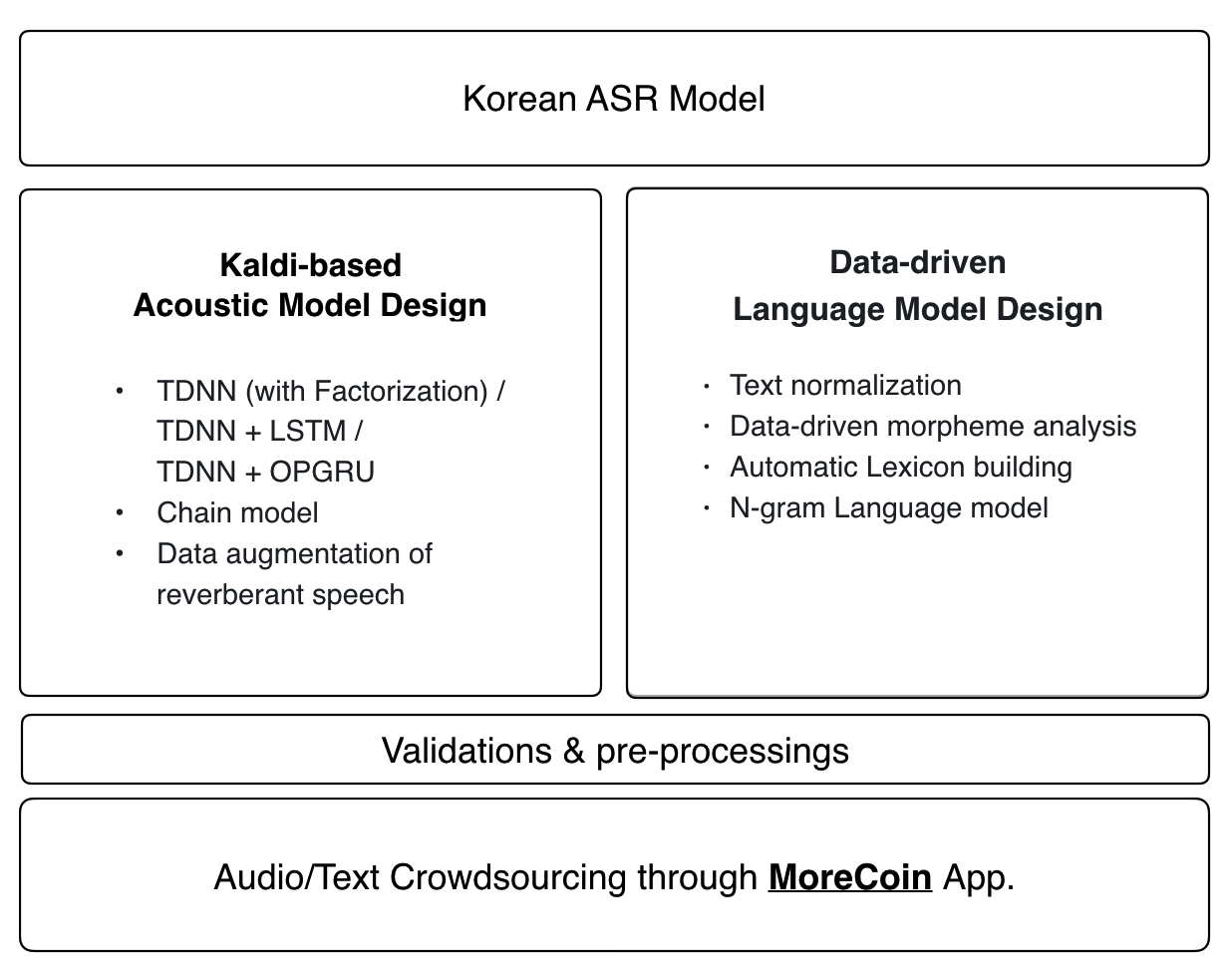 Korean ASR Model

Kaldi-based
Acoustic Model Design

• TDNN (with Factorization) / TDNN + LSTM / TDNN + OPGRU
• Chain model
• Data augmentation of reverberant speech

Data-driven
Language Model Design

· Text normalization
· Data-driven morpheme analysis
· Automatic Lexicon building
· N-gram Language model

Validations & pre-processings

Audio/Text Crowdsourcing through MoreCoin App.